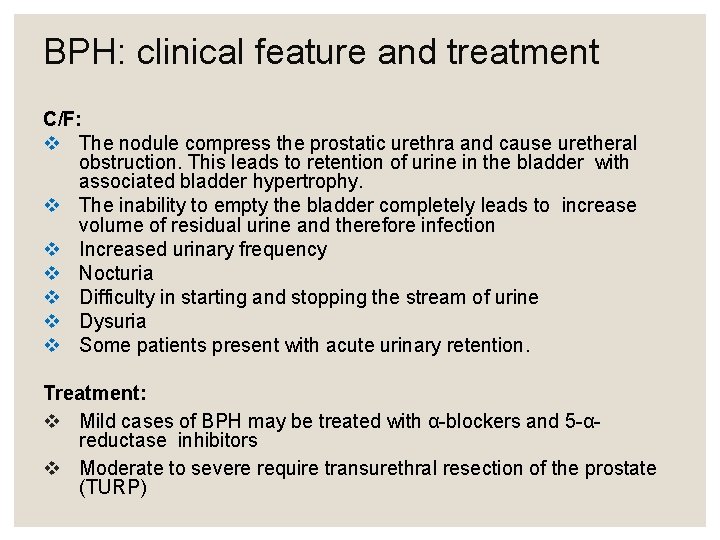 BPH: clinical feature and treatment

C/F:

❖ The nodule compress the prostatic urethra and cause uretheral obstruction. This leads to retention of urine in the bladder with associated bladder hypertrophy.
❖ The inability to empty the bladder completely leads to increase volume of residual urine and therefore infection
❖ Increased urinary frequency
❖ Nocturia
❖ Difficulty in starting and stopping the stream of urine
❖ Dysuria
❖ Some patients present with acute urinary retention.

Treatment:

❖ Mild cases of BPH may be treated with α-blockers and 5-α-reductase inhibitors
❖ Moderate to severe require transurethral resection of the prostate (TURP)